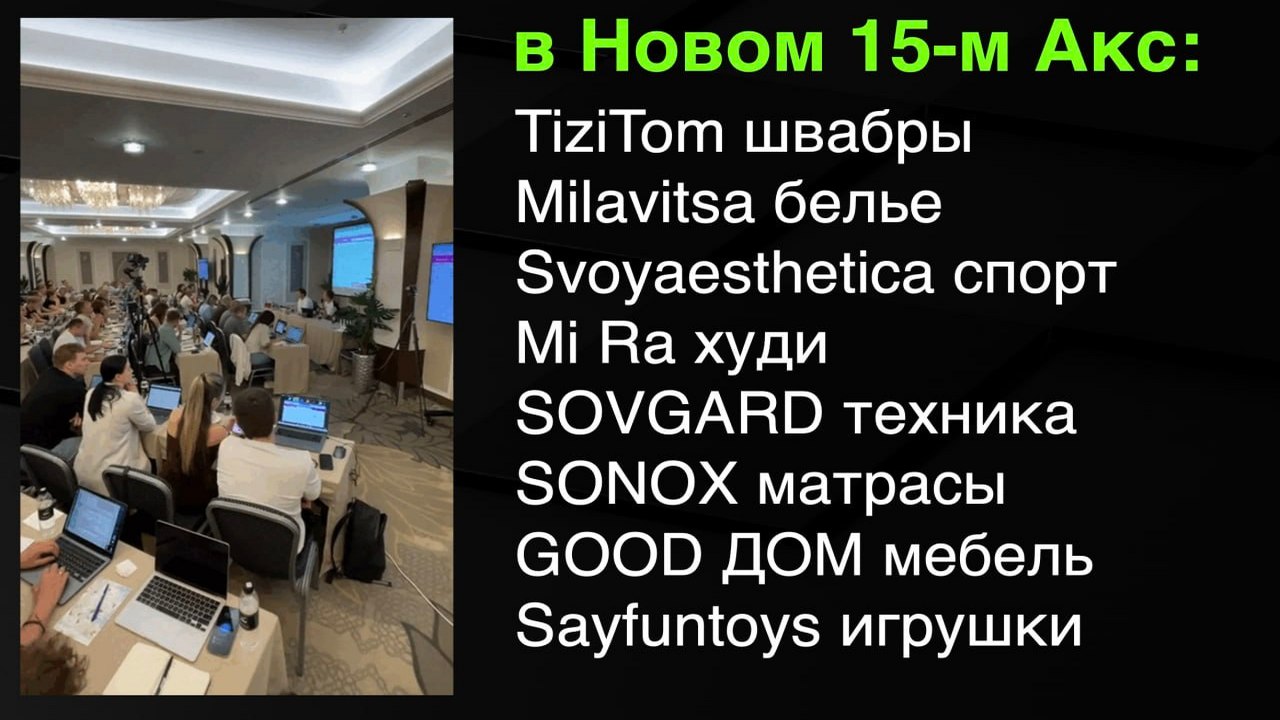 в Новом 15-м Акс:

TiziTom швабры
Milavitsa белье
Svoyaesthetica спорт
Mi Ra худи
SOVGARD техника
SONOX матрасы
GOOD ДОМ мебель
Sayfuntoys игрушки